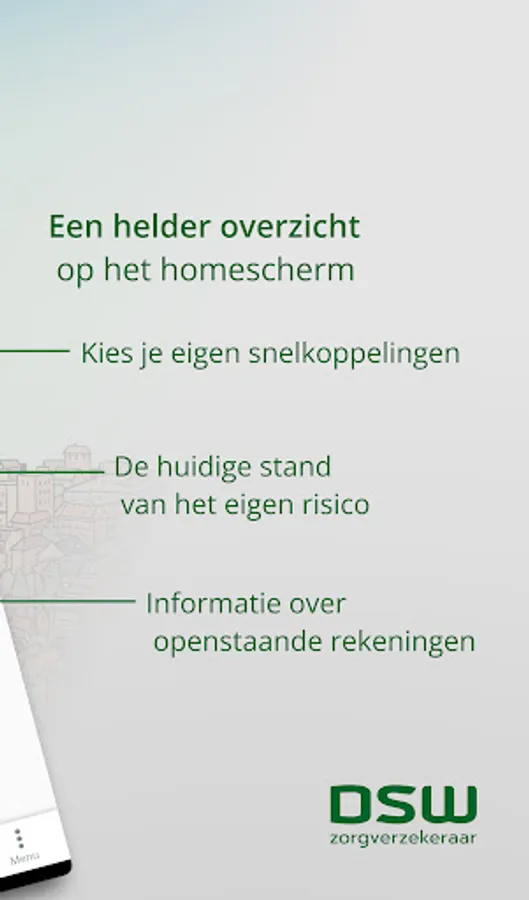 Een helder overzicht
op het homescherm

Kies je eigen snelkoppelingen

De huidige stand
van het eigen risico

Informatie over
openstaande rekeningen

Menu

DSW
zorgverzekeraar